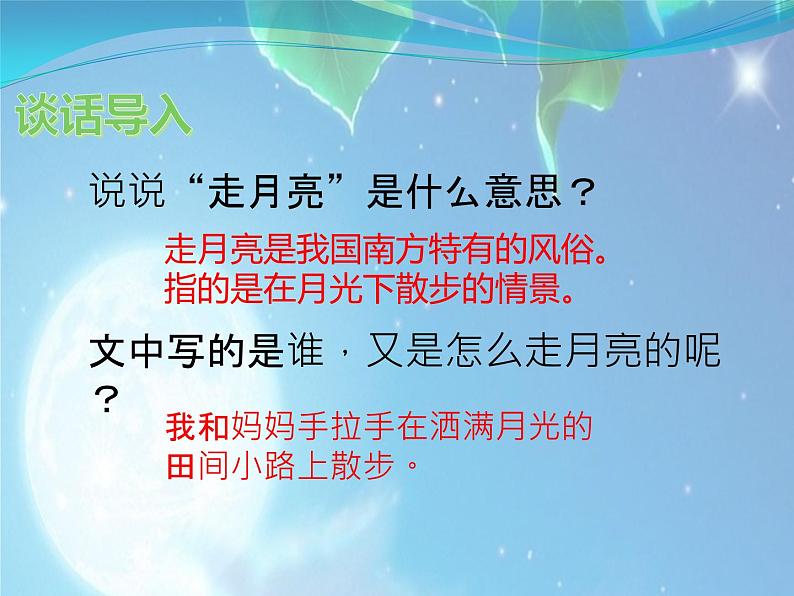 谈话导入

说说“走月亮”是什么意思？

走月亮是我国南方特有的风俗。指的是在月光下散步的情景。

文中写的是谁，又是怎么走月亮的呢？

我和妈妈手拉手在洒满月光的田间小路上散步。